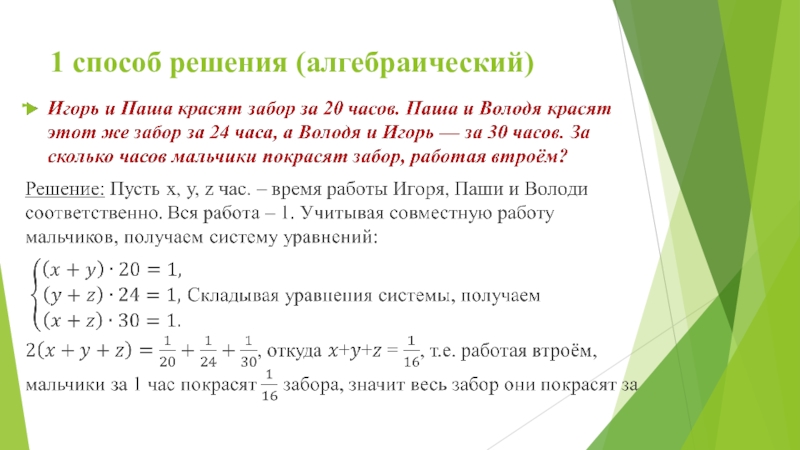 1 способ решения (алгебраический)

Игорь и Паша красят забор за 20 часов. Паша и Володя красят этот же забор за 24 часа, а Володя и Игорь — за 30 часов. За сколько часов мальчики покрасят забор, работая втроём?

Решение: Пусть x, y, z час. – время работы Игоря, Паши и Володи соответственно. Вся работа – 1. Учитывая совместную работу мальчиков, получаем систему уравнений:

$\begin{cases}(x+y)\cdot 20=1,\\(y+z)\cdot 24=1,\\(x+z)\cdot 30=1.\end{cases}$ Складывая уравнения системы, получаем

$2(x+y+z)=\frac{1}{20}+\frac{1}{24}+\frac{1}{30}$, откуда $x+y+z=\frac{1}{16}$, т.е. работая втроём, мальчики за 1 час покрасят $\frac{1}{16}$ забора, значит весь забор они покрасят за